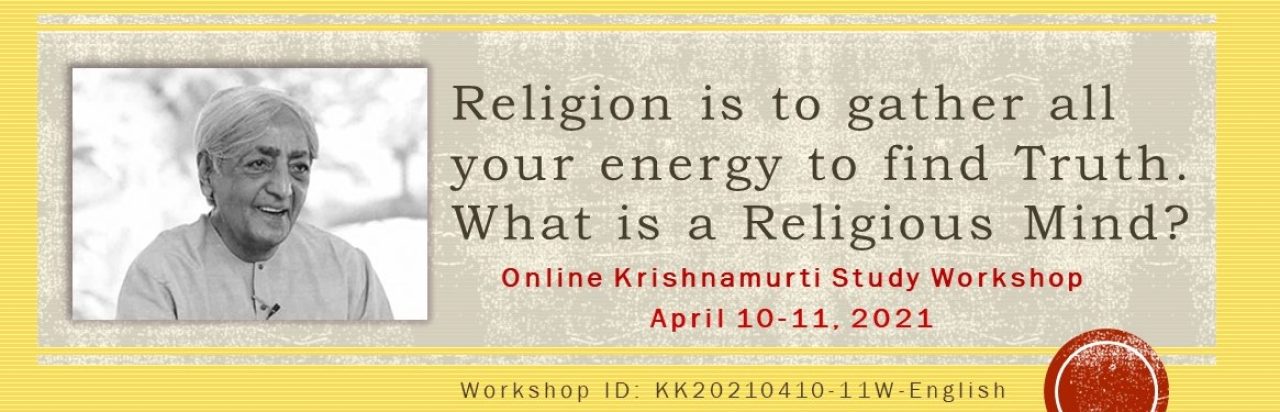 Religion is to gather all your energy to find Truth. What is a Religious Mind?

Online Krishnamurti Study Workshop
April 10-11, 2021

Workshop ID: KK20210410-11W-English